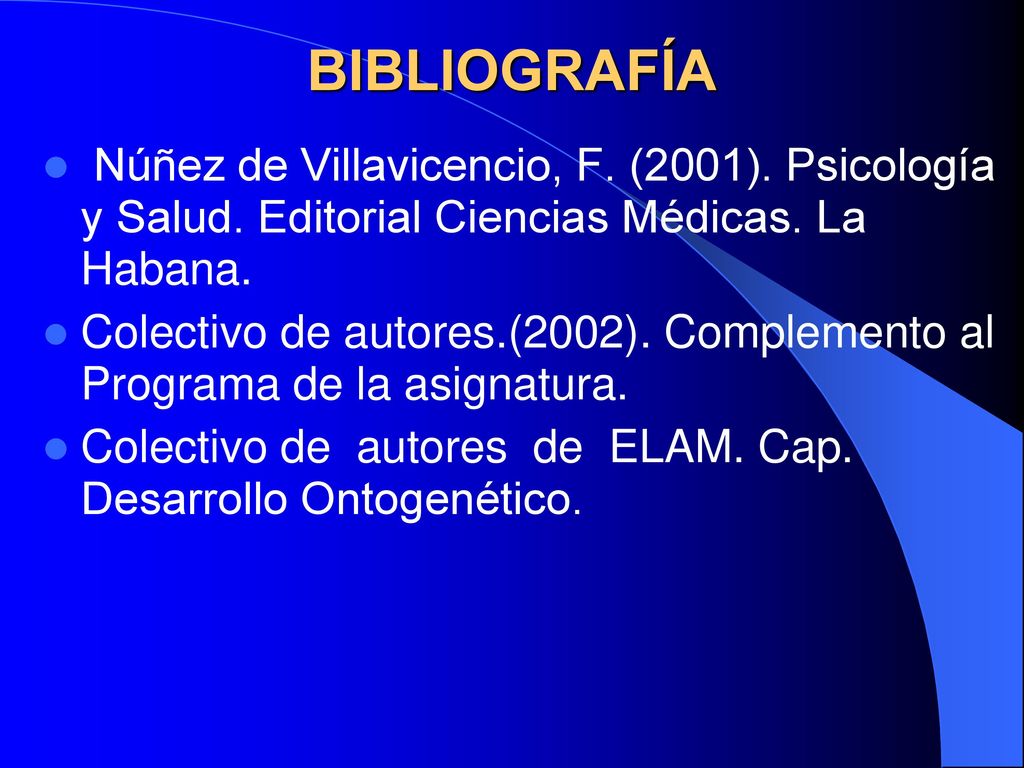 BIBLIOGRAFÍA

- Núñez de Villavicencio, F. (2001). Psicología y Salud. Editorial Ciencias Médicas. La Habana.
- Colectivo de autores.(2002). Complemento al Programa de la asignatura.
- Colectivo de autores de ELAM. Cap. Desarrollo Ontogenético.